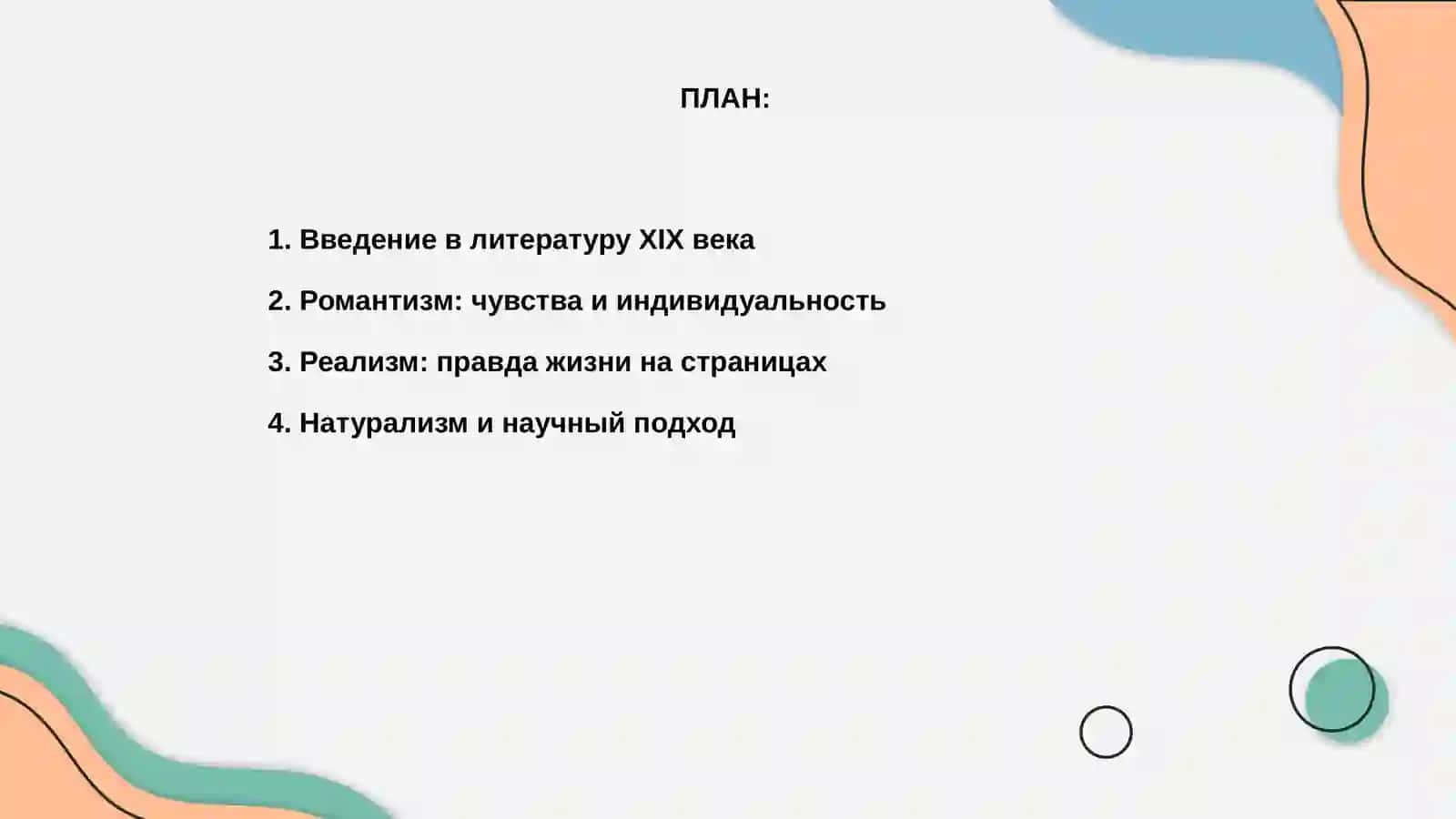 ПЛАН:

1. Введение в литературу XIX века

2. Романтизм: чувства и индивидуальность

3. Реализм: правда жизни на страницах

4. Натурализм и научный подход